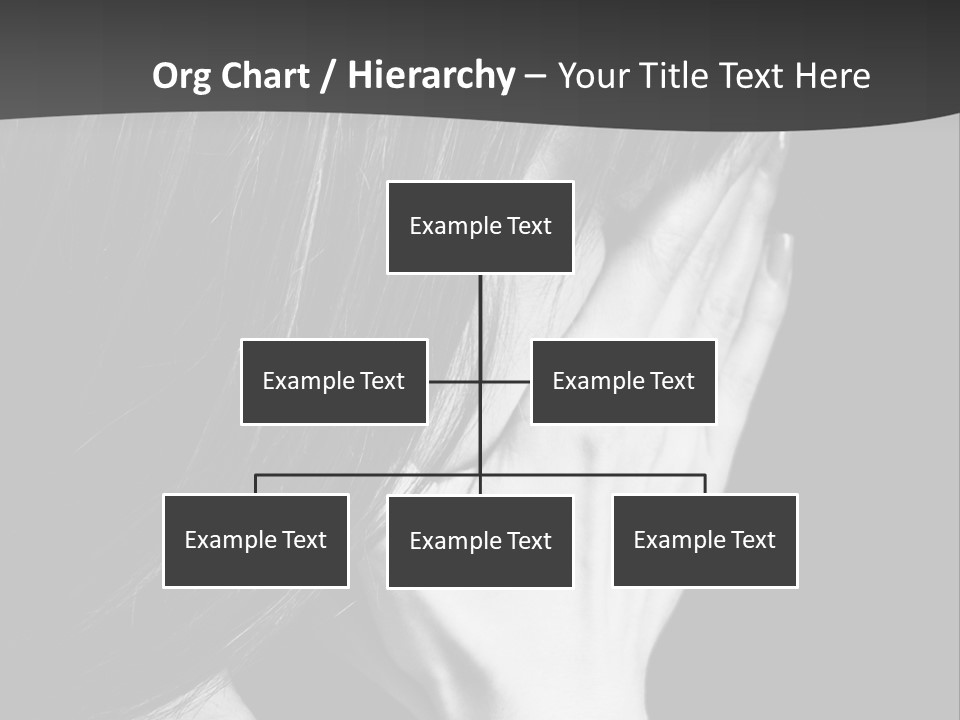 Org Chart / Hierarchy – Your Title Text Here

Example Text

Example Text

Example Text

Example Text

Example Text

Example Text